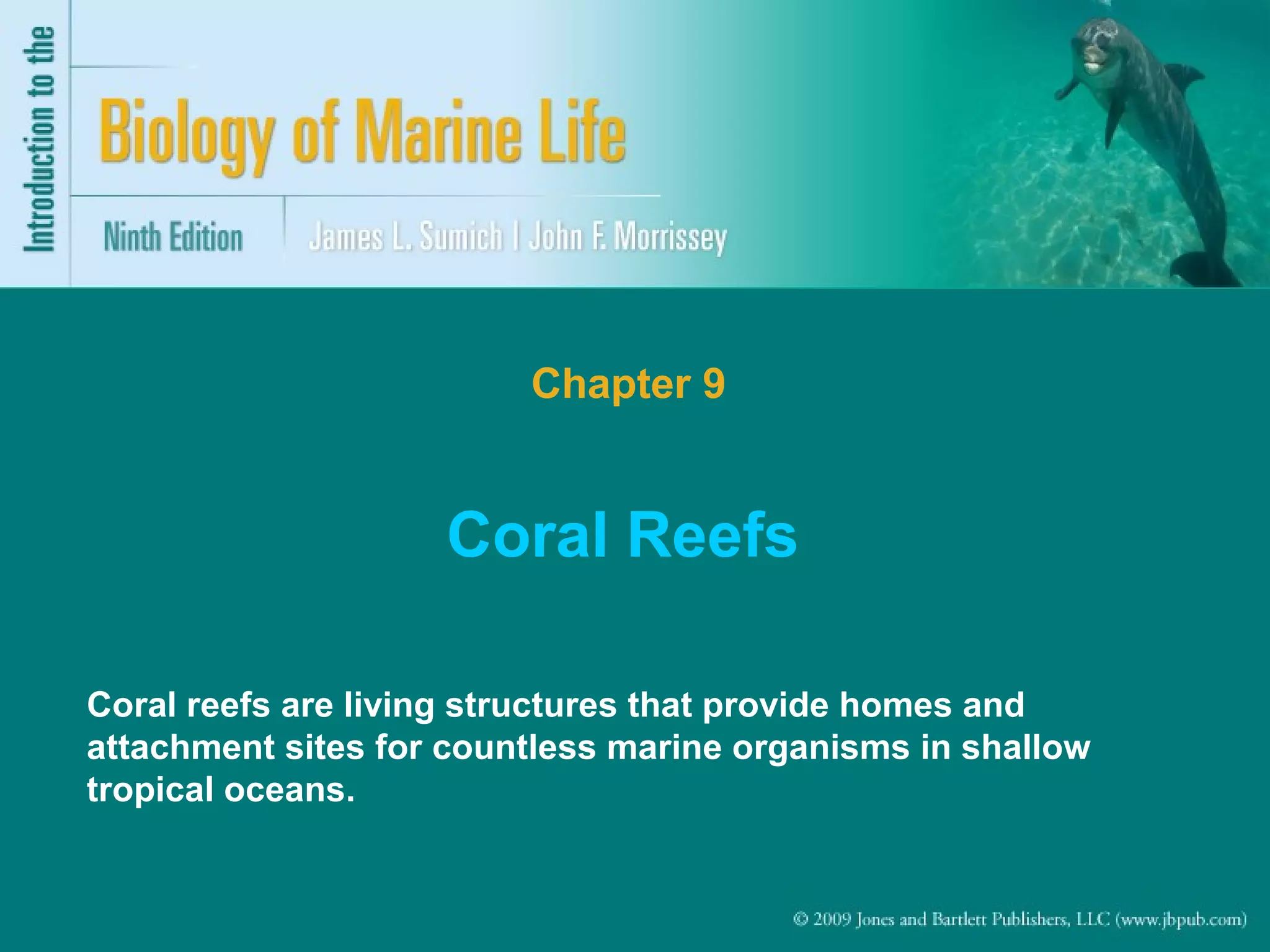 Introduction to the

Biology of Marine Life

Ninth Edition

James L. Sumich | John F. Morrissey

Chapter 9

Coral Reefs

Coral reefs are living structures that provide homes and attachment sites for countless marine organisms in shallow tropical oceans.

© 2009 Jones and Bartlett Publishers, LLC (www.jbpub.com)